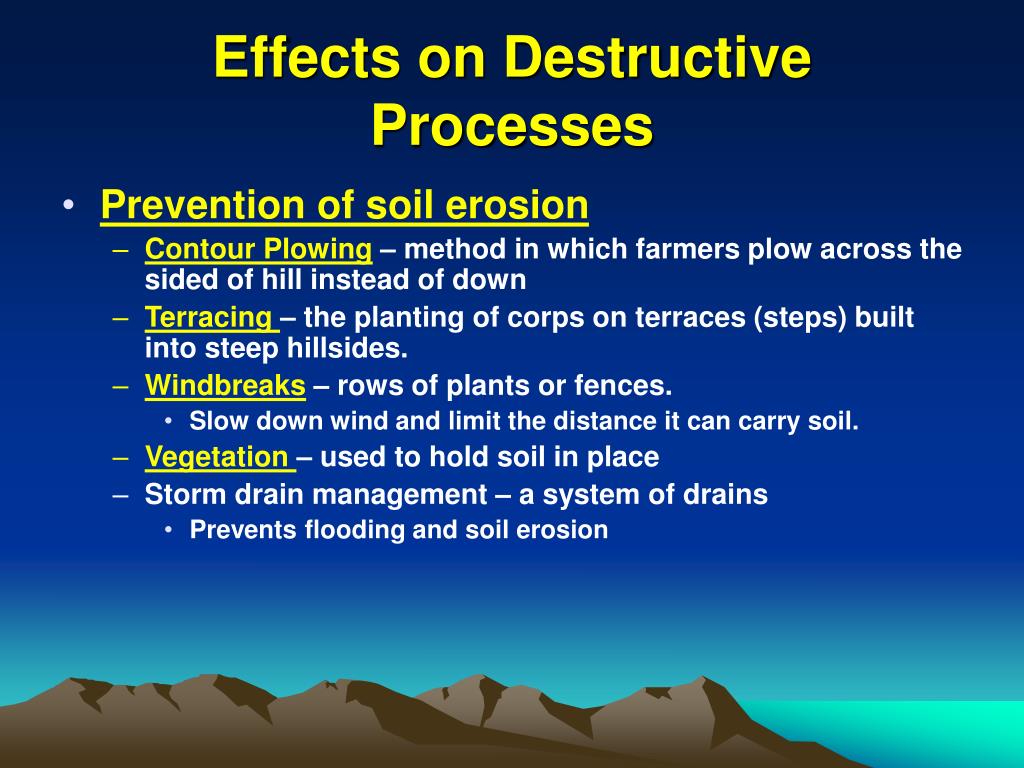 Effects on Destructive Processes

• Prevention of soil erosion
– Contour Plowing – method in which farmers plow across the sided of hill instead of down
– Terracing – the planting of corps on terraces (steps) built into steep hillsides.
– Windbreaks – rows of plants or fences.
• Slow down wind and limit the distance it can carry soil.
– Vegetation – used to hold soil in place
– Storm drain management – a system of drains
• Prevents flooding and soil erosion